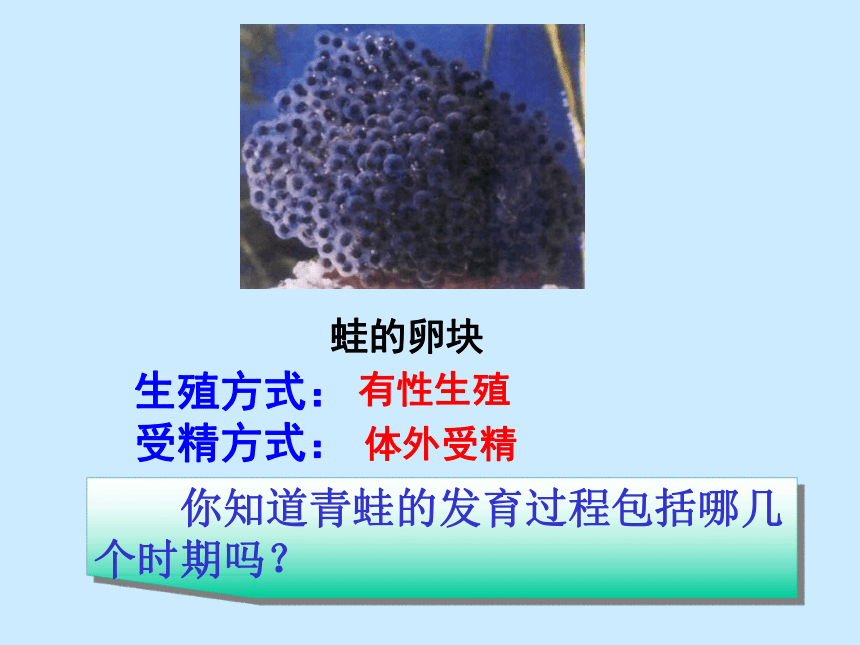 蛙的卵块

生殖方式： 有性生殖
受精方式： 体外受精

你知道青蛙的发育过程包括哪几个时期吗？